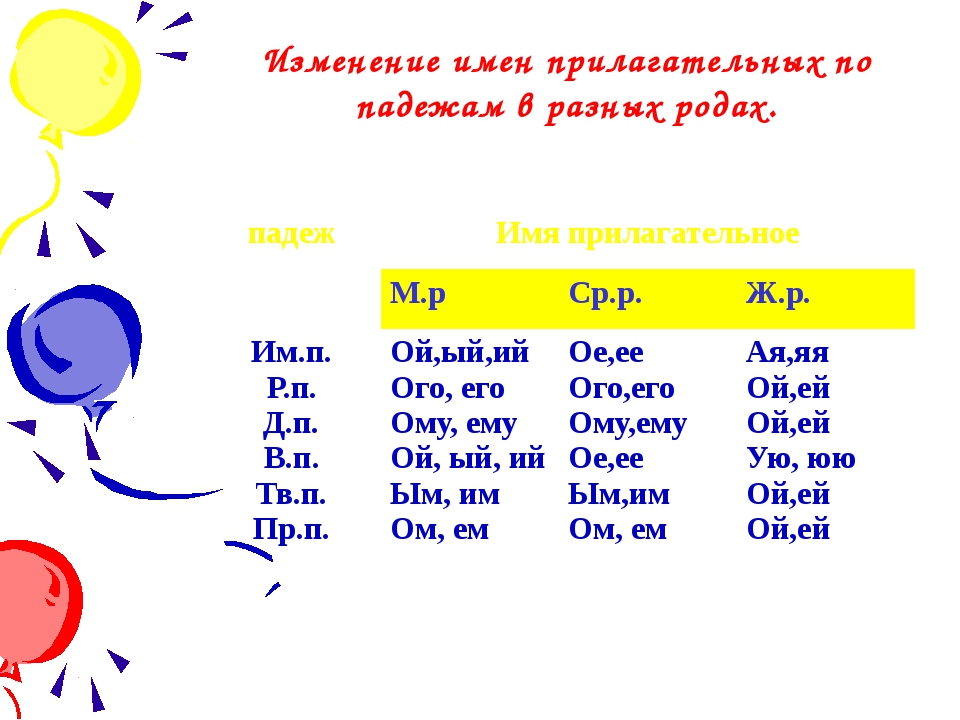 Изменение имен прилагательных по падежам в разных родах.

| падеж | Имя прилагательное | | |
|---|---|---|---|
| | М.р | Ср.р. | Ж.р. |
| Им.п. | Ой,ый,ий | Ое,ее | Ая,яя |
| Р.п. | Ого, его | Ого,его | Ой,ей |
| Д.п. | Ому, ему | Ому,ему | Ой,ей |
| В.п. | Ой, ый, ий | Ое,ее | Ую, юю |
| Тв.п. | Ым, им | Ым,им | Ой,ей |
| Пр.п. | Ом, ем | Ом, ем | Ой,ей |